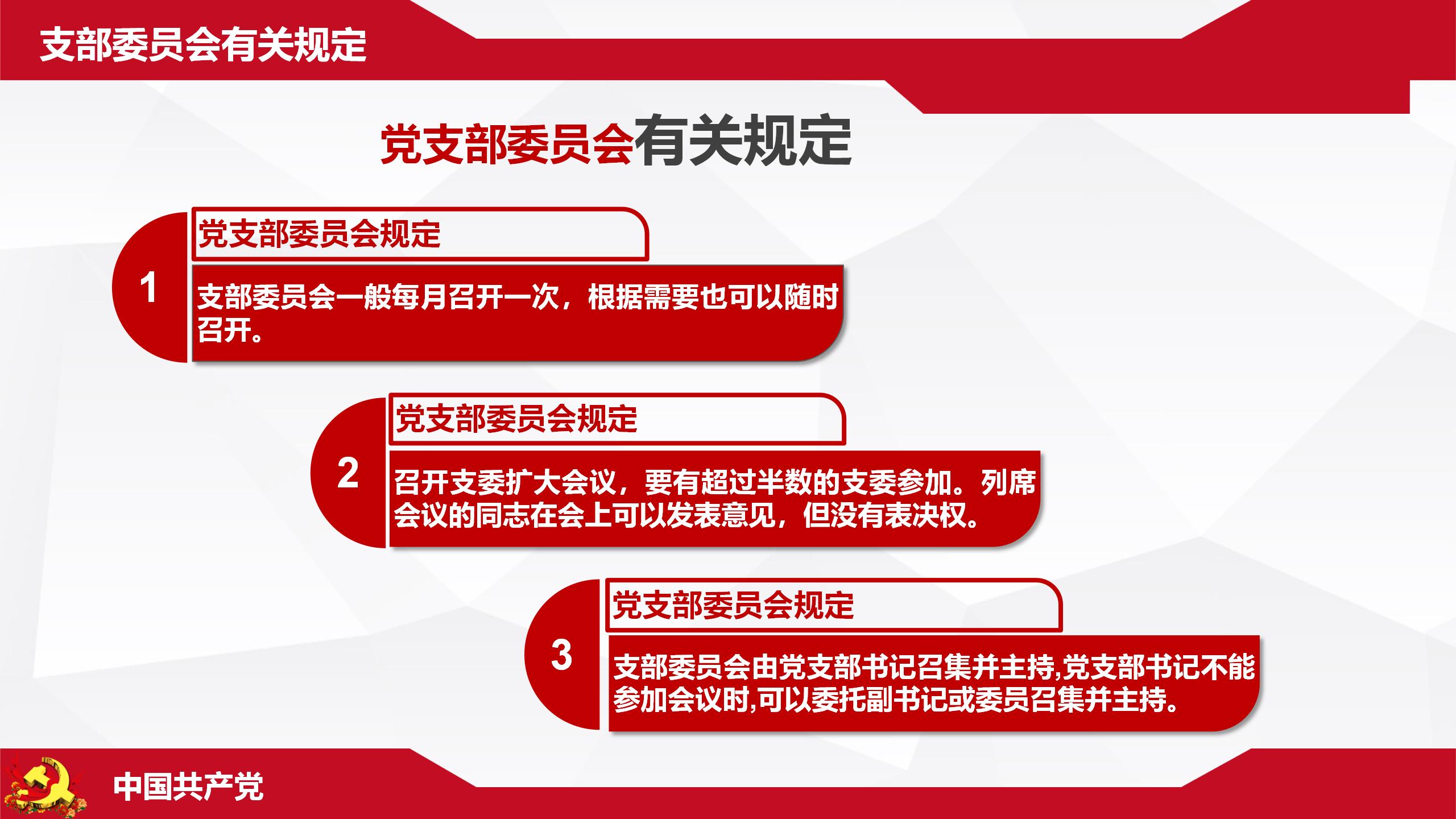 支部委员会有关规定

党支部委员会有关规定

1

党支部委员会规定

支部委员会一般每月召开一次，根据需要也可以随时召开。

2

党支部委员会规定

召开支委扩大会议，要有超过半数的支委参加。列席会议的同志在会上可以发表意见，但没有表决权。

3

党支部委员会规定

支部委员会由党支部书记召集并主持,党支部书记不能参加会议时,可以委托副书记或委员召集并主持。

中国共产党